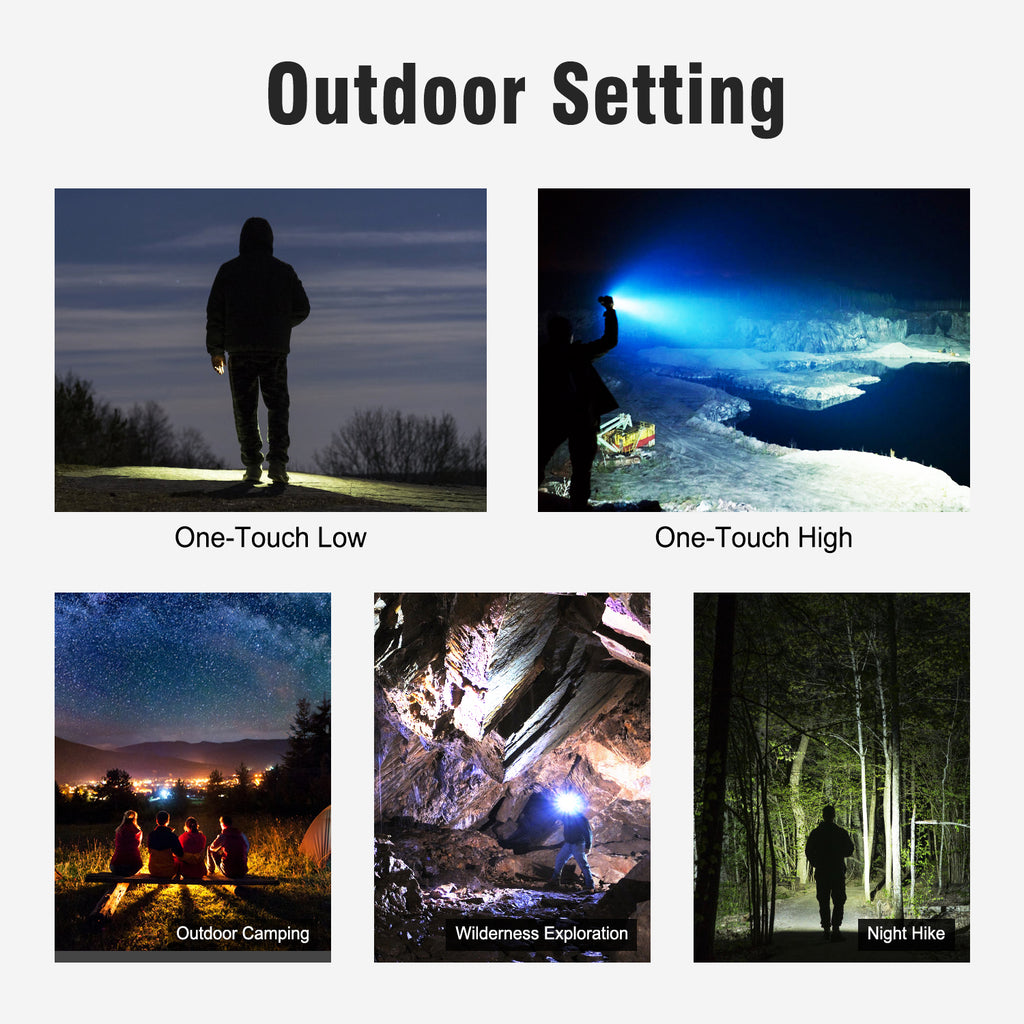 Outdoor Setting

One-Touch Low

One-Touch High

Outdoor Camping

Wilderness Exploration

Night Hike